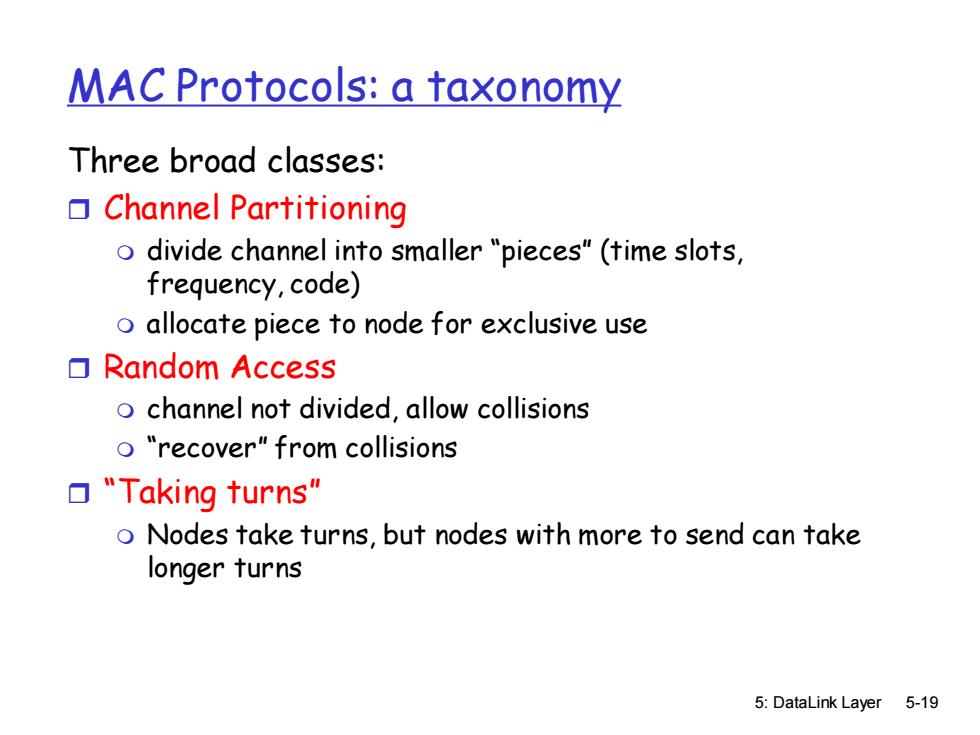 MAC Protocols: a taxonomy

Three broad classes:

Channel Partitioning

divide channel into smaller “pieces” (time slots, frequency, code)

allocate piece to node for exclusive use

Random Access

channel not divided, allow collisions

“recover” from collisions

“Taking turns”

Nodes take turns, but nodes with more to send can take longer turns

5: DataLink Layer 5-19